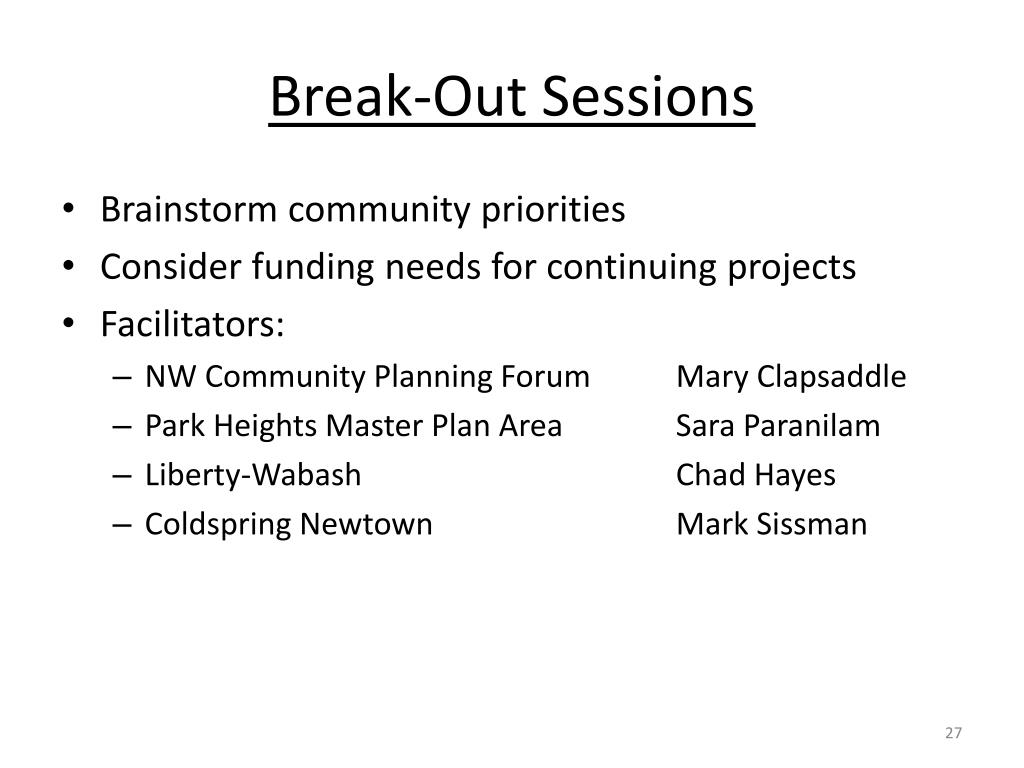 Break-Out Sessions

• Brainstorm community priorities
• Consider funding needs for continuing projects
• Facilitators:
– NW Community Planning Forum Mary Clapsaddle
– Park Heights Master Plan Area Sara Paranilam
– Liberty-Wabash Chad Hayes
– Coldspring Newtown Mark Sissman

27